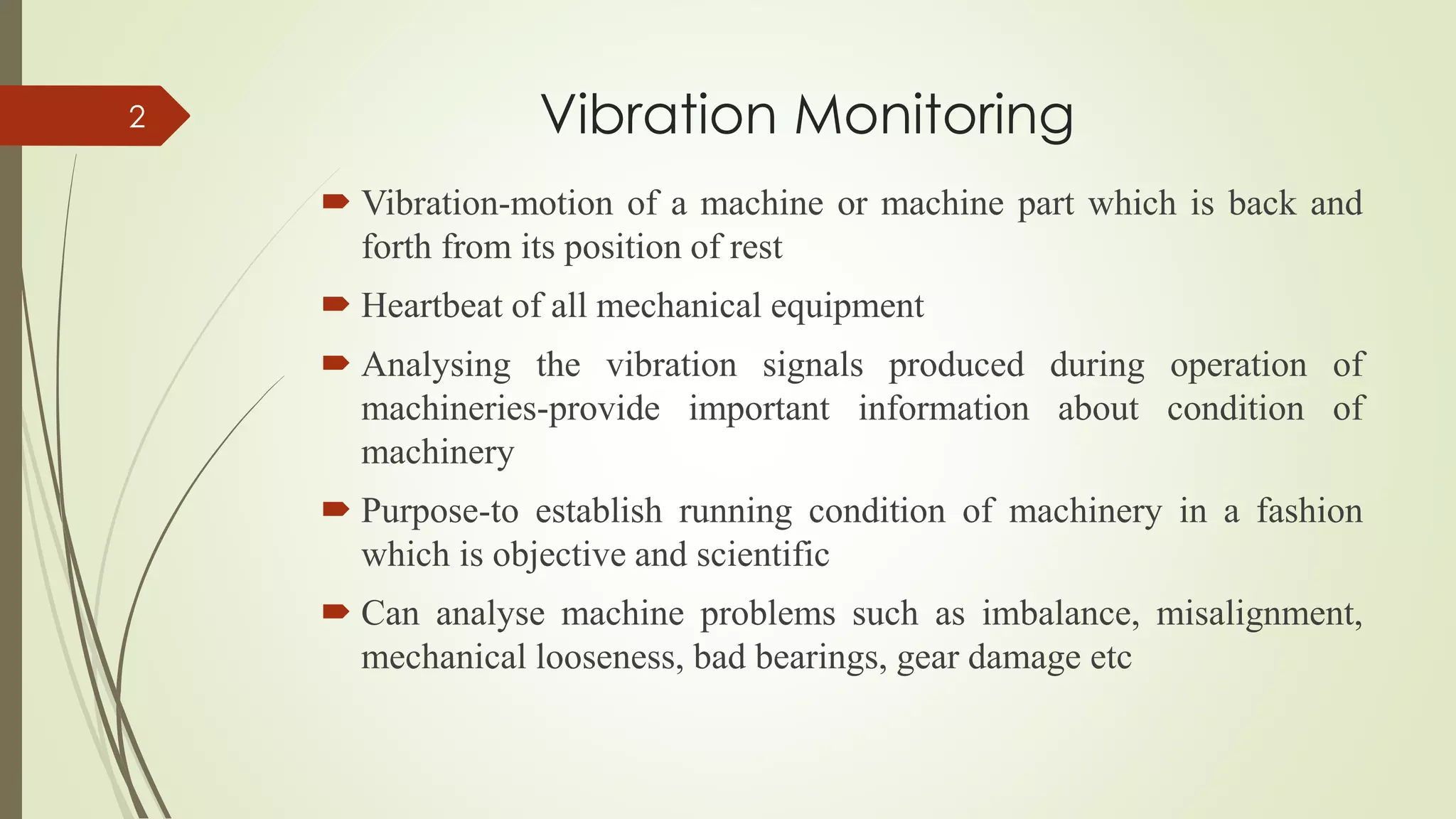 2

Vibration Monitoring

Vibration-motion of a machine or machine part which is back and forth from its position of rest

Heartbeat of all mechanical equipment

Analysing the vibration signals produced during operation of machineries-provide important information about condition of machinery

Purpose-to establish running condition of machinery in a fashion which is objective and scientific

Can analyse machine problems such as imbalance, misalignment, mechanical looseness, bad bearings, gear damage etc